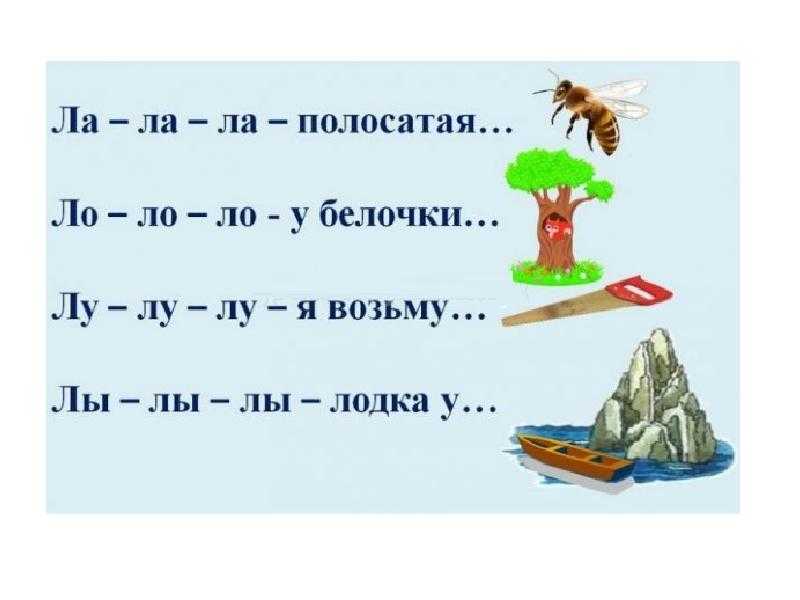 Ла – ла – ла – полосатая…

Ло – ло – ло - у белочки…

Лу – лу – лу – я возьму…

Лы – лы – лы – лодка у…